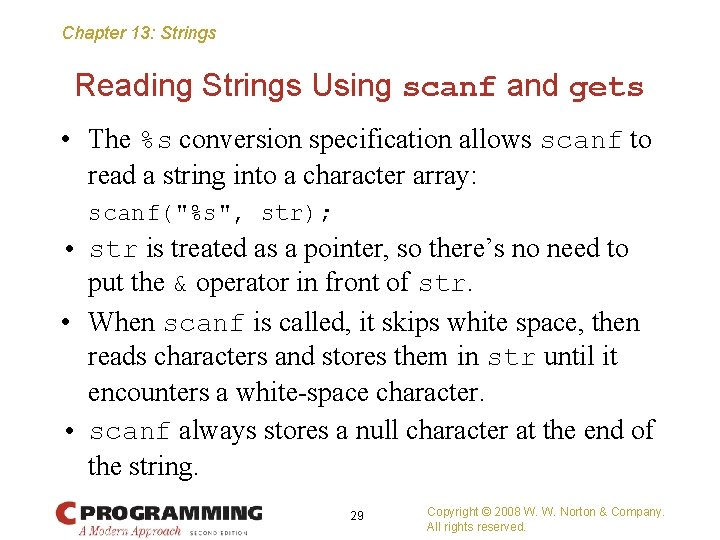 Chapter 13: Strings

Reading Strings Using scanf and gets

• The %s conversion specification allows scanf to read a string into a character array:

scanf("%s", str);

• str is treated as a pointer, so there's no need to put the & operator in front of str.

• When scanf is called, it skips white space, then reads characters and stores them in str until it encounters a white-space character.

• scanf always stores a null character at the end of the string.

C PROGRAMMING
A Modern Approach SECOND EDITION

29

Copyright © 2008 W. W. Norton & Company.
All rights reserved.